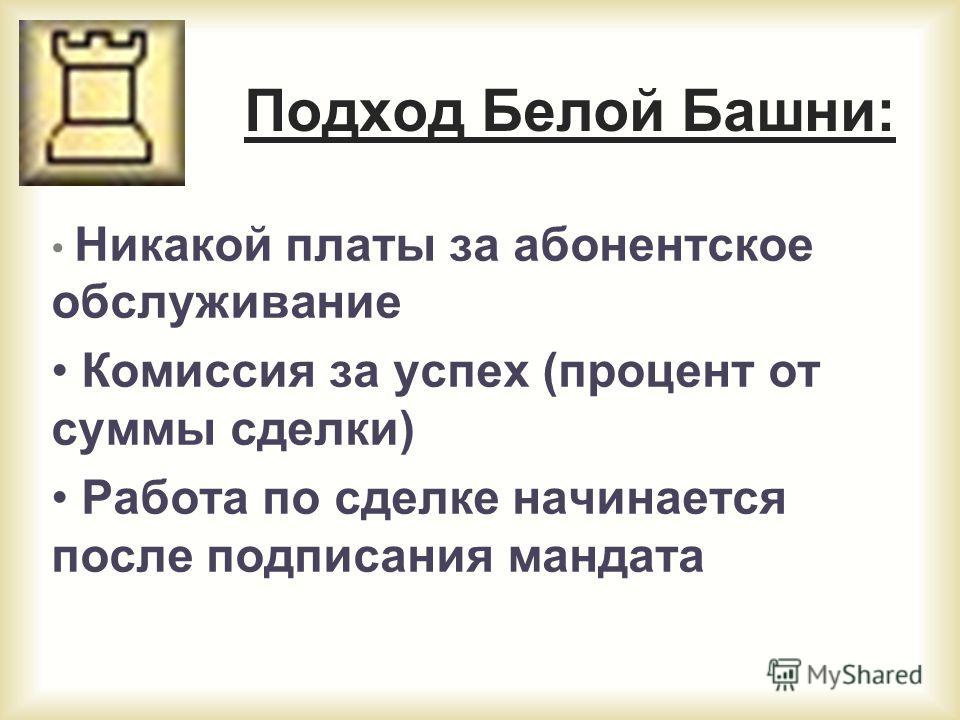 Подход Белой Башни:

• Никакой платы за абонентское обслуживание

• Комиссия за успех (процент от суммы сделки)

• Работа по сделке начинается после подписания мандата

MyShared